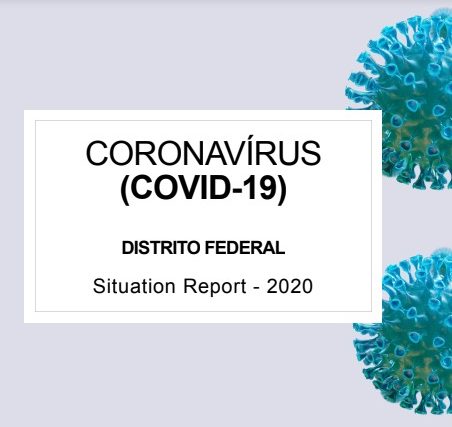 CORONAVÍRUS
(COVID-19)

DISTRITO FEDERAL

Situation Report - 2020